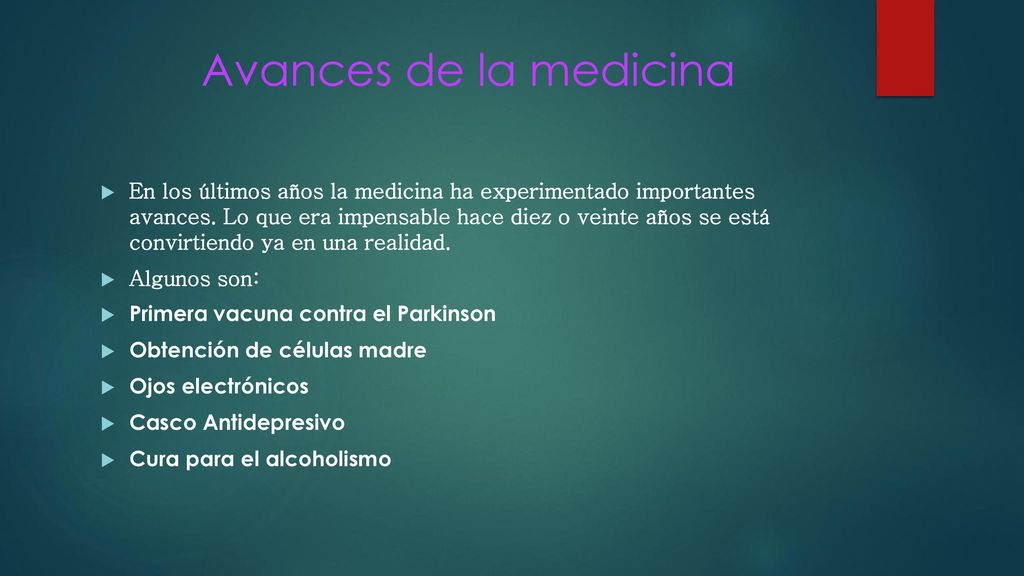 Avances de la medicina

En los últimos años la medicina ha experimentado importantes avances. Lo que era impensable hace diez o veinte años se está convirtiendo ya en una realidad.

Algunos son:

Primera vacuna contra el Parkinson

Obtención de células madre

Ojos electrónicos

Casco Antidepresivo

Cura para el alcoholismo